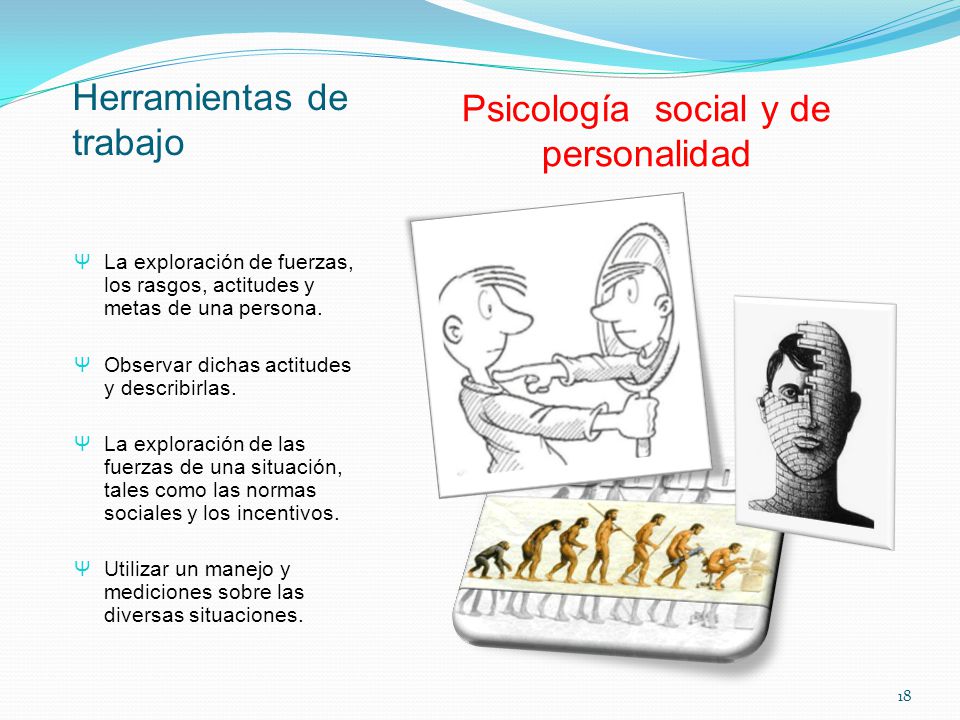 Herramientas de trabajo

Psicología social y de personalidad

Ψ La exploración de fuerzas, los rasgos, actitudes y metas de una persona.

Ψ Observar dichas actitudes y describirlas.

Ψ La exploración de las fuerzas de una situación, tales como las normas sociales y los incentivos.

Ψ Utilizar un manejo y mediciones sobre las diversas situaciones.

18